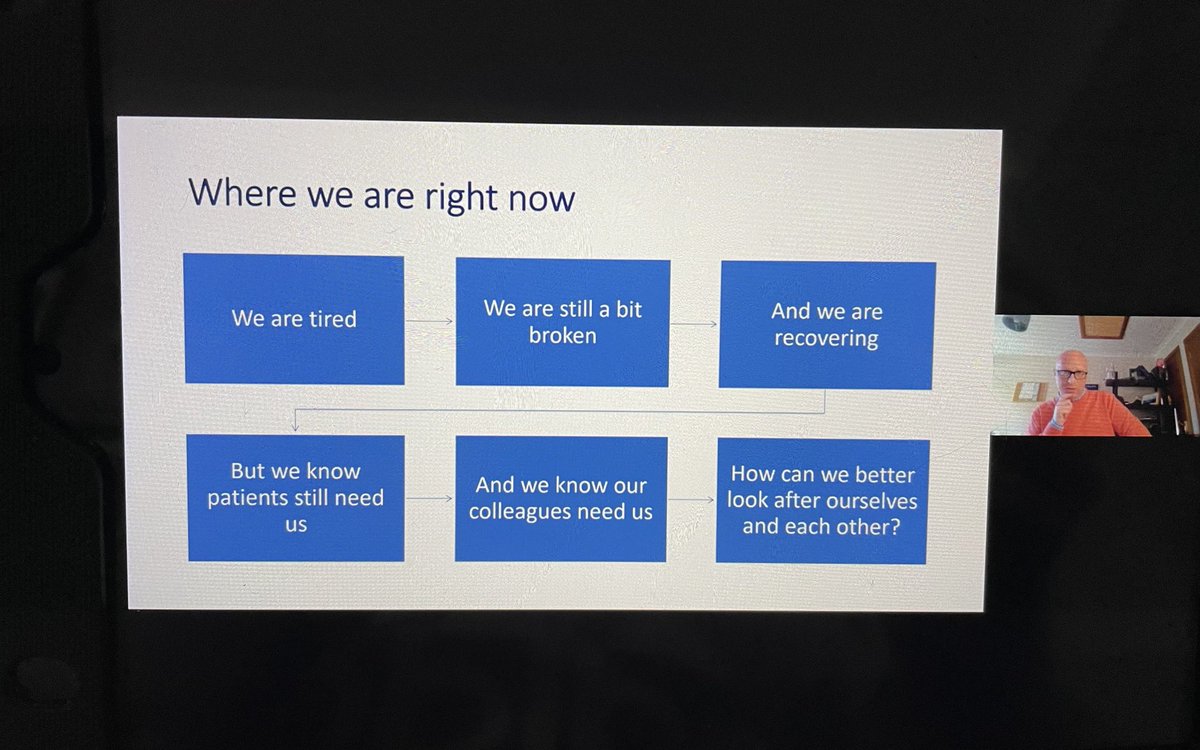 Where we are right now

We are tired

We are still a bit broken

And we are recovering

But we know patients still need us

And we know our colleagues need us

How can we better look after ourselves and each other?